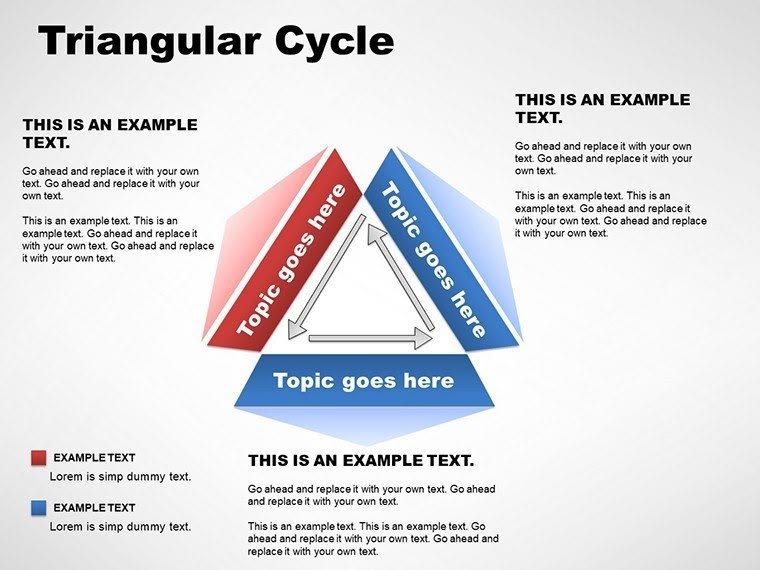 Triangular Cycle

THIS IS AN EXAMPLE TEXT.

Go ahead and replace it with your own text. Go ahead and replace it with your own text.

This is an example text. This is an example text. Go ahead and replace it with your own text. Go ahead and replace it with your own text.

THIS IS AN EXAMPLE TEXT.

Go ahead and replace it with your own text. Go ahead and replace it with your own text.

This is an example text. This is an example text. Go ahead and replace it with your own text. Go ahead and replace it with your own text.

Topic goes here

Topic goes here

Topic goes here

EXAMPLE TEXT
Lorem is simp dummy text.

EXAMPLE TEXT
Lorem is simp dummy text.

THIS IS AN EXAMPLE TEXT.

Go ahead and replace it with your own text. Go ahead and replace it with your own text.

This is an example text. This is an example text. Go ahead and replace it with your own text. Go ahead and replace it with your own text.